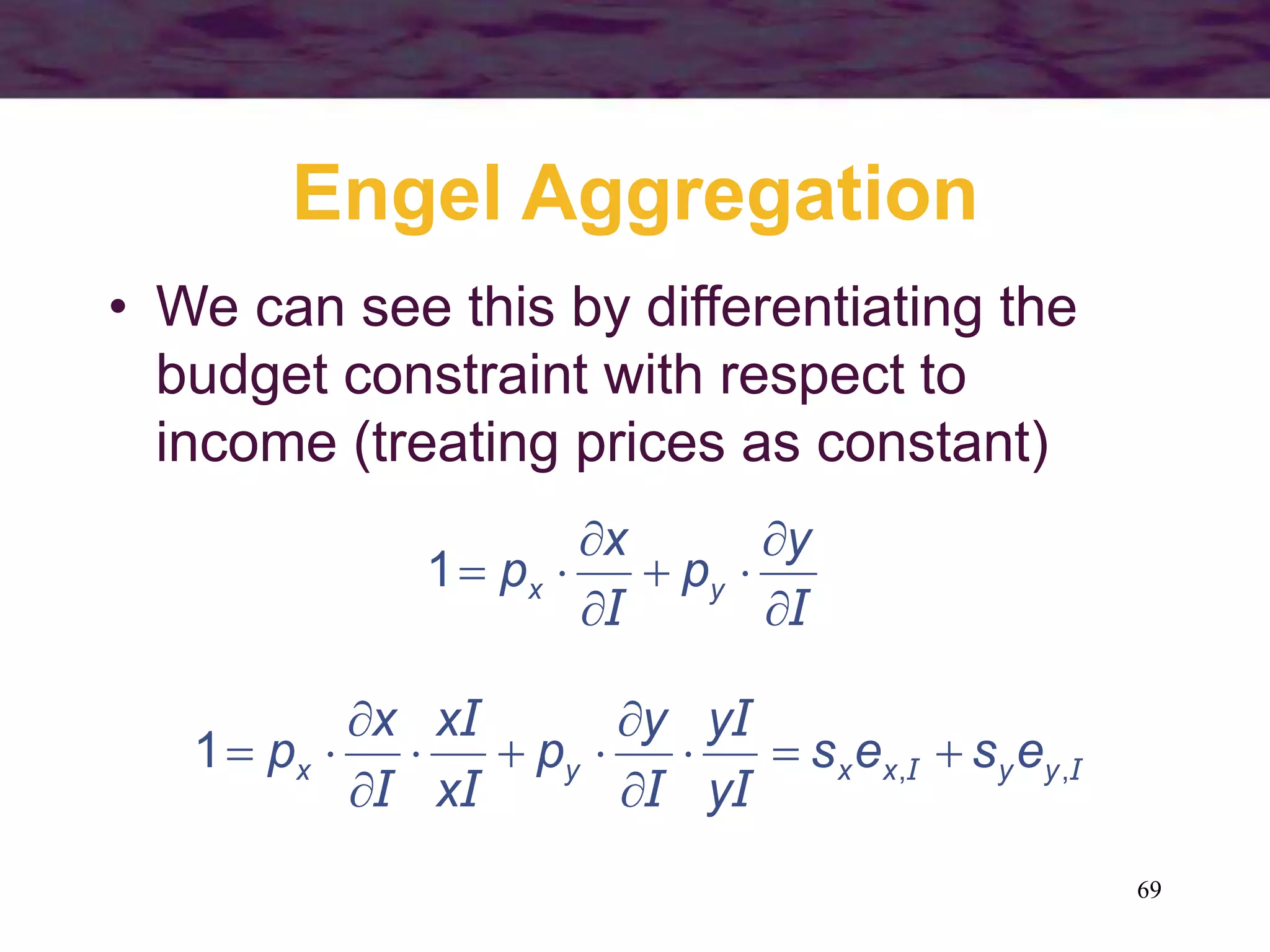 Engel Aggregation

• We can see this by differentiating the budget constraint with respect to income (treating prices as constant)

$1 = p_x \cdot \frac{\partial x}{\partial I} + p_y \cdot \frac{\partial y}{\partial I}$

$1 = p_x \cdot \frac{\partial x}{\partial I} \cdot \frac{xI}{xI} + p_y \cdot \frac{\partial y}{\partial I} \cdot \frac{yI}{yI} = s_x e_{x,I} + s_y e_{y,I}$

69